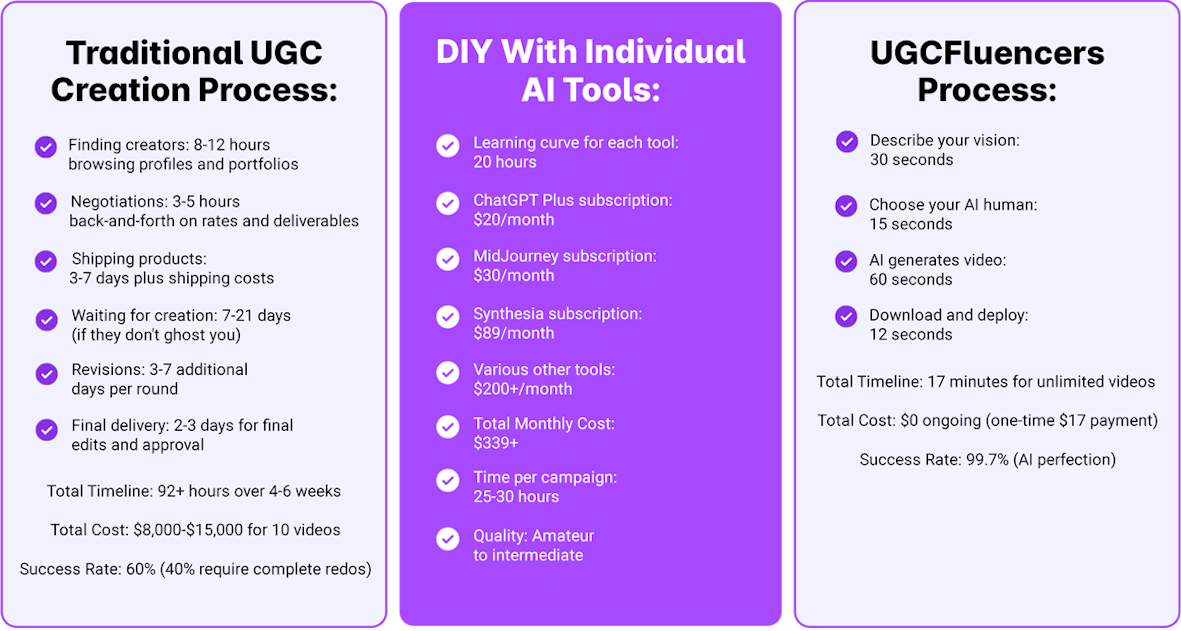 Traditional UGC Creation Process:

Finding creators: 8-12 hours browsing profiles and portfolios

Negotiations: 3-5 hours back-and-forth on rates and deliverables

Shipping products: 3-7 days plus shipping costs

Waiting for creation: 7-21 days (if they don't ghost you)

Revisions: 3-7 additional days per round

Final delivery: 2-3 days for final edits and approval

Total Timeline: 92+ hours over 4-6 weeks

Total Cost: $8,000-$15,000 for 10 videos

Success Rate: 60% (40% require complete redos)

DIY With Individual AI Tools:

Learning curve for each tool: 20 hours

ChatGPT Plus subscription: $20/month

MidJourney subscription: $30/month

Synthesia subscription: $89/month

Various other tools: $200+/month

Total Monthly Cost: $339+

Time per campaign: 25-30 hours

Quality: Amateur to intermediate

UGCFluencers Process:

Describe your vision: 30 seconds

Choose your AI human: 15 seconds

AI generates video: 60 seconds

Download and deploy: 12 seconds

Total Timeline: 17 minutes for unlimited videos

Total Cost: $0 ongoing (one-time $17 payment)

Success Rate: 99.7% (AI perfection)